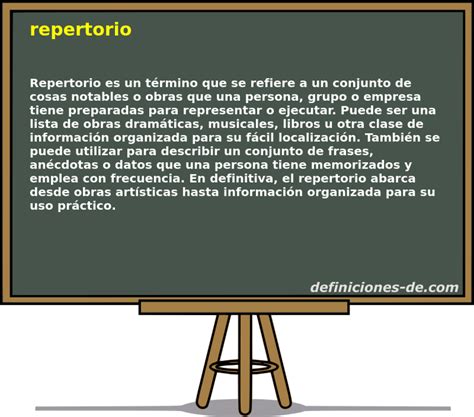 repertorio

Repertorio es un término que se refiere a un conjunto de cosas notables o obras que una persona, grupo o empresa tiene preparadas para representar o ejecutar. Puede ser una lista de obras dramáticas, musicales, libros u otra clase de información organizada para su fácil localización. También se puede utilizar para describir un conjunto de frases, anécdotas o datos que una persona tiene memorizados y emplea con frecuencia. En definitiva, el repertorio abarca desde obras artísticas hasta información organizada para su uso práctico.

definiciones-de.com